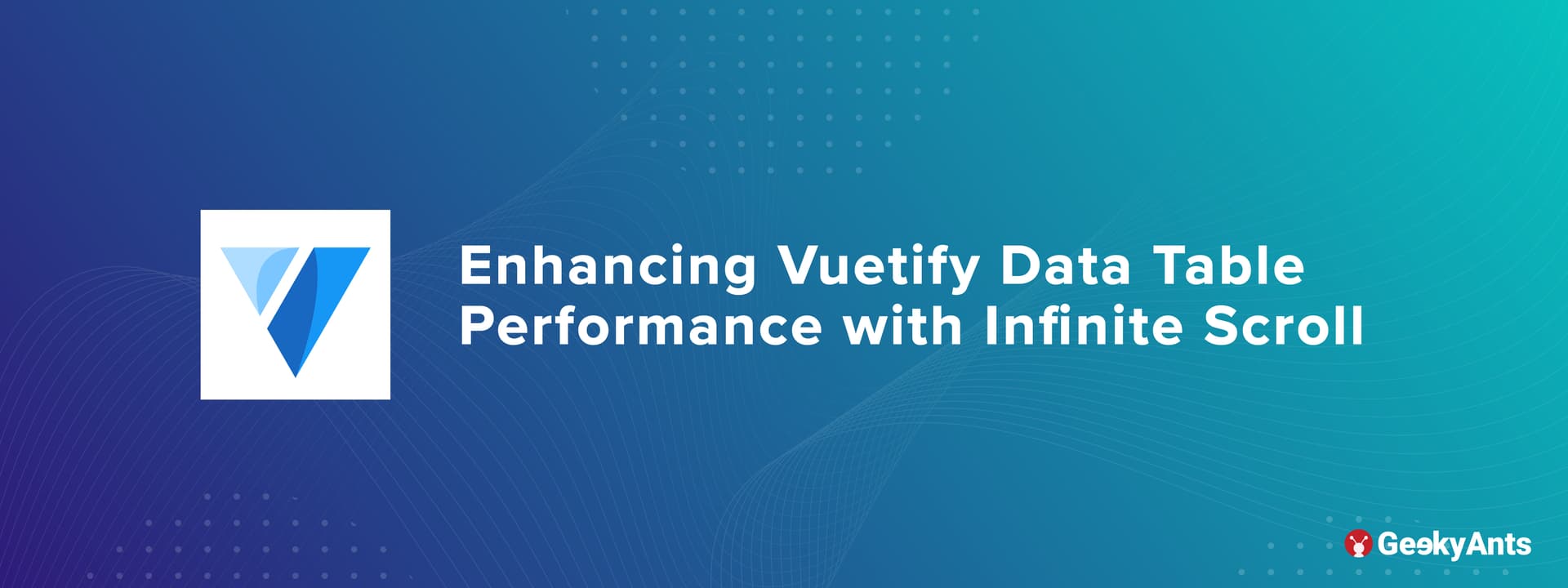 Enhancing Vuetify Data Table Performance with Infinite Scroll

GeekyAnts